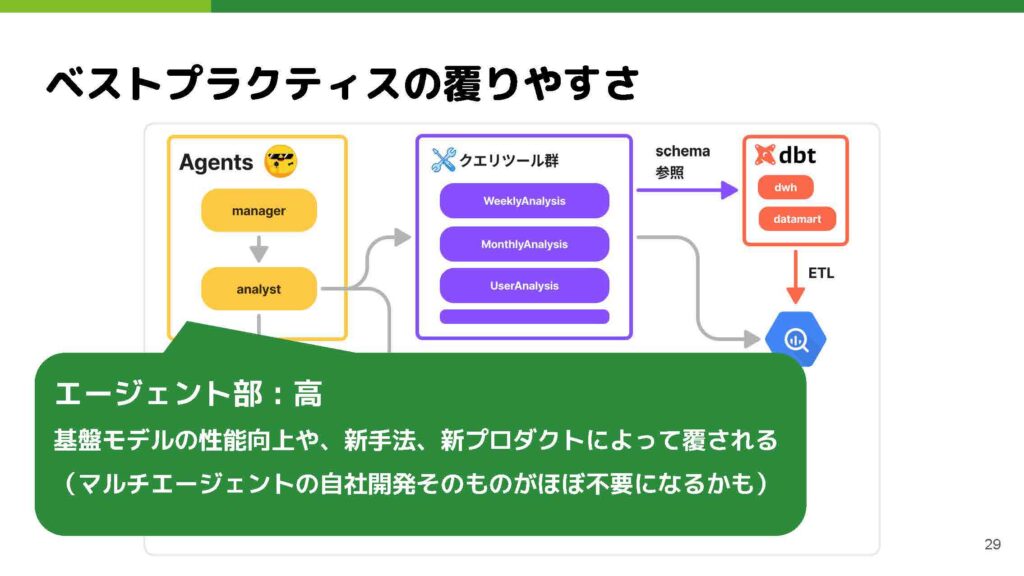 ベストプラクティスの覆りやすさ

Agents

manager

analyst

クエリツール群

WeeklyAnalysis

MonthlyAnalysis

UserAnalysis

schema
参照

dbt

dwh

datamart

ETL

エージェント部：高

基盤モデルの性能向上や、新手法、新プロダクトによって覆される

（マルチエージェントの自社開発そのものがほぼ不要になるかも）

29